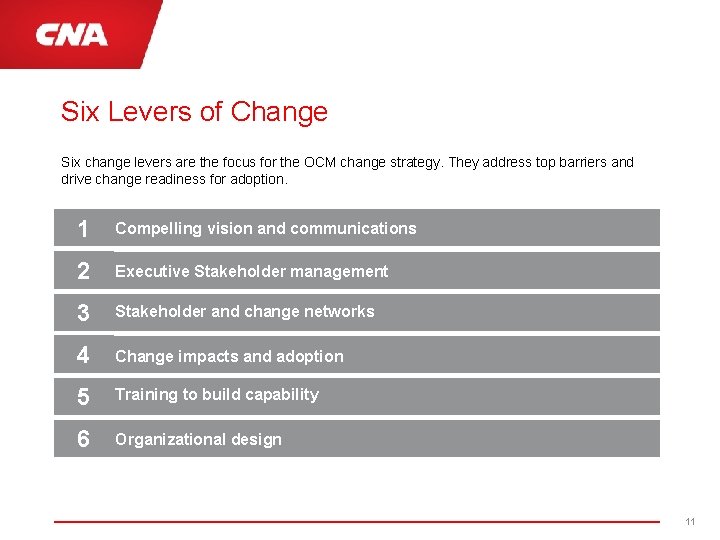 CNA

Six Levers of Change

Six change levers are the focus for the OCM change strategy. They address top barriers and drive change readiness for adoption.

1 Compelling vision and communications

2 Executive Stakeholder management

3 Stakeholder and change networks

4 Change impacts and adoption

5 Training to build capability

6 Organizational design

11